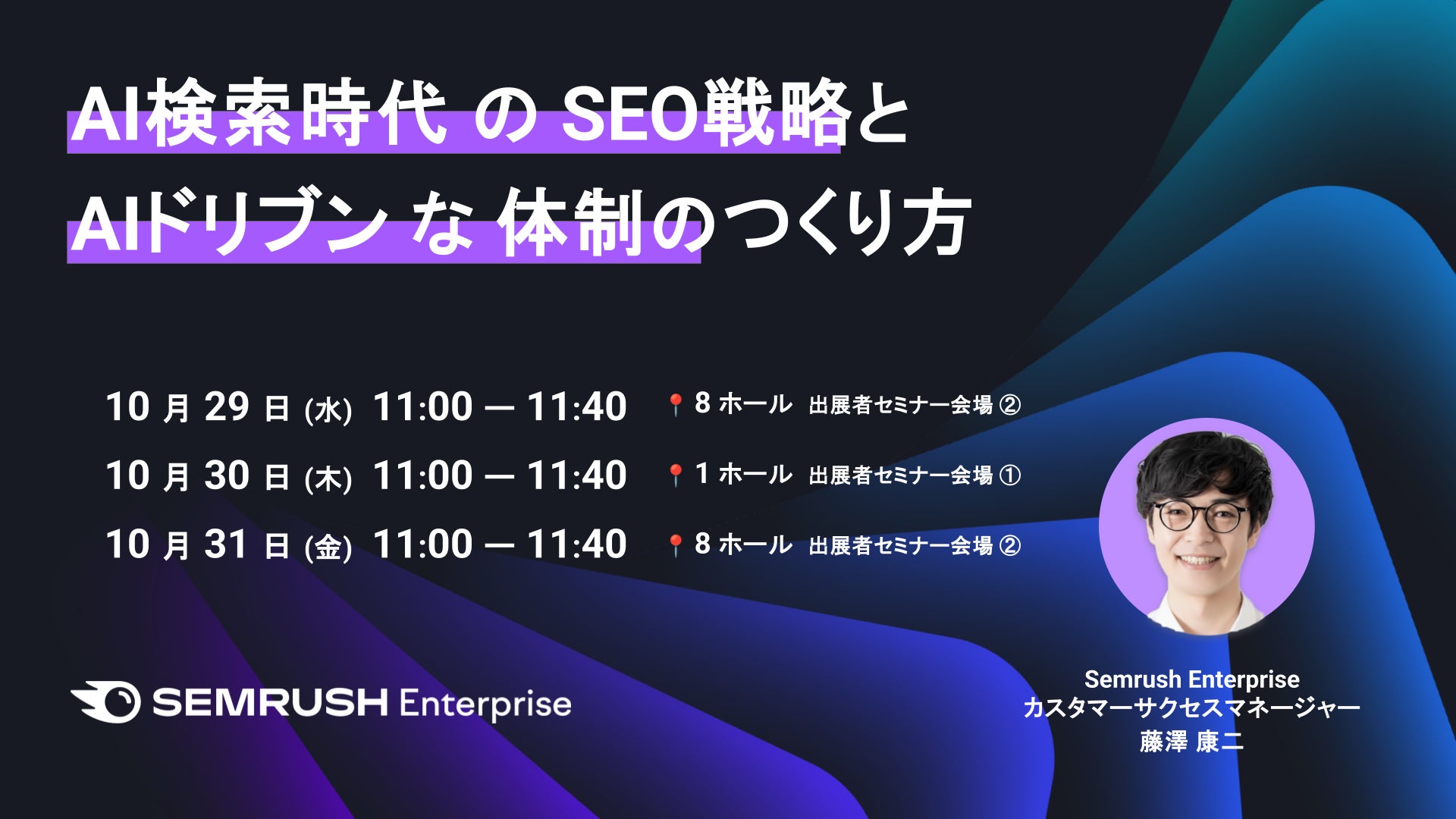 AI検索時代 の SEO戦略と
AIドリブン な 体制のつくり方

10 月 29 日 (水) 11:00 — 11:40 8 ホール 出展者セミナー会場 ②
10 月 30 日 (木) 11:00 — 11:40 1 ホール 出展者セミナー会場 ①
10 月 31 日 (金) 11:00 — 11:40 8 ホール 出展者セミナー会場 ②

SEMRUSH Enterprise

Semrush Enterprise
カスタマーサクセスマネージャー
藤澤 康二